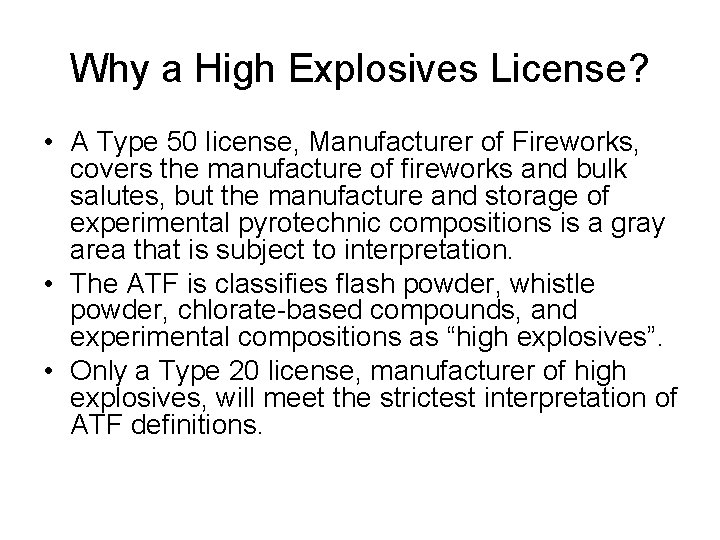 Why a High Explosives License?

• A Type 50 license, Manufacturer of Fireworks, covers the manufacture of fireworks and bulk salutes, but the manufacture and storage of experimental pyrotechnic compositions is a gray area that is subject to interpretation.
• The ATF is classifies flash powder, whistle powder, chlorate-based compounds, and experimental compositions as “high explosives”.
• Only a Type 20 license, manufacturer of high explosives, will meet the strictest interpretation of ATF definitions.